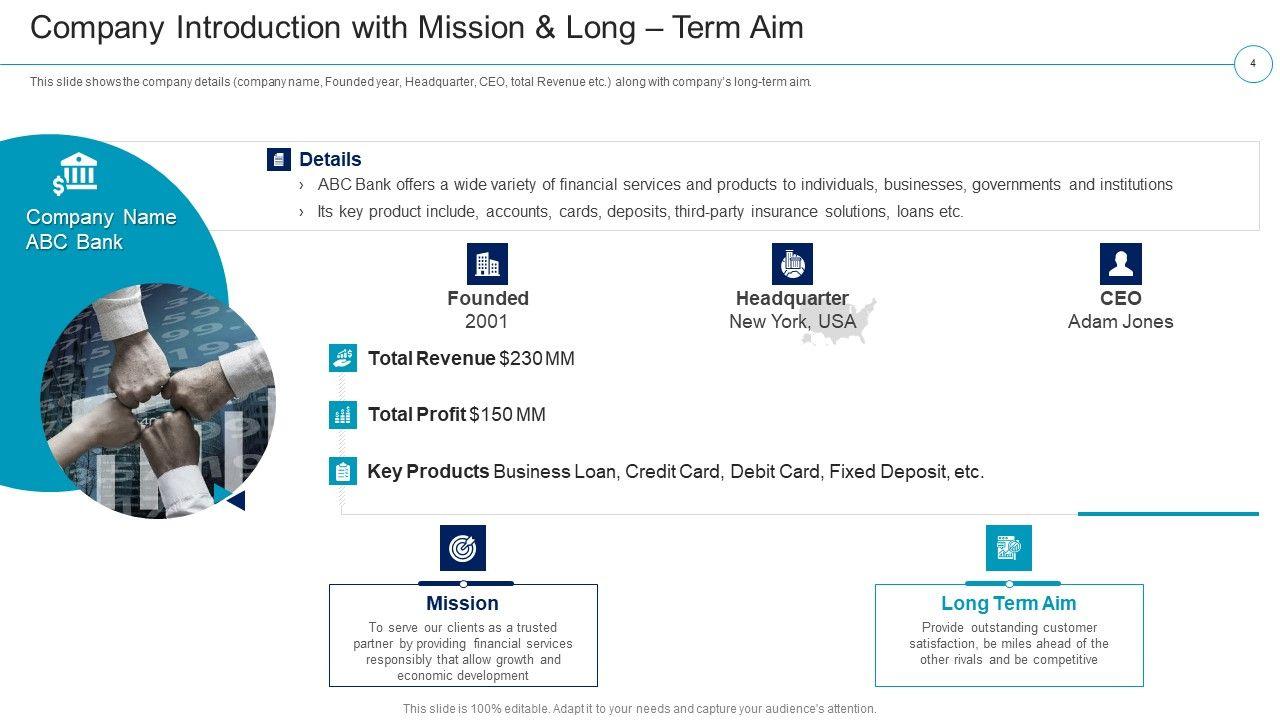 Company Introduction with Mission & Long – Term Aim

4

This slide shows the company details (company name, Founded year, Headquarter, CEO, total Revenue etc.) along with company's long-term aim.

Company Name ABC Bank

Details

› ABC Bank offers a wide variety of financial services and products to individuals, businesses, governments and institutions

› Its key product include, accounts, cards, deposits, third-party insurance solutions, loans etc.

Founded
2001

Headquarter
New York, USA

CEO
Adam Jones

Total Revenue $230 MM

Total Profit $150 MM

Key Products Business Loan, Credit Card, Debit Card, Fixed Deposit, etc.

Mission

To serve our clients as a trusted partner by providing financial services responsibly that allow growth and economic development

Long Term Aim

Provide outstanding customer satisfaction, be miles ahead of the other rivals and be competitive

This slide is 100% editable. Adapt it to your needs and capture your audience's attention.